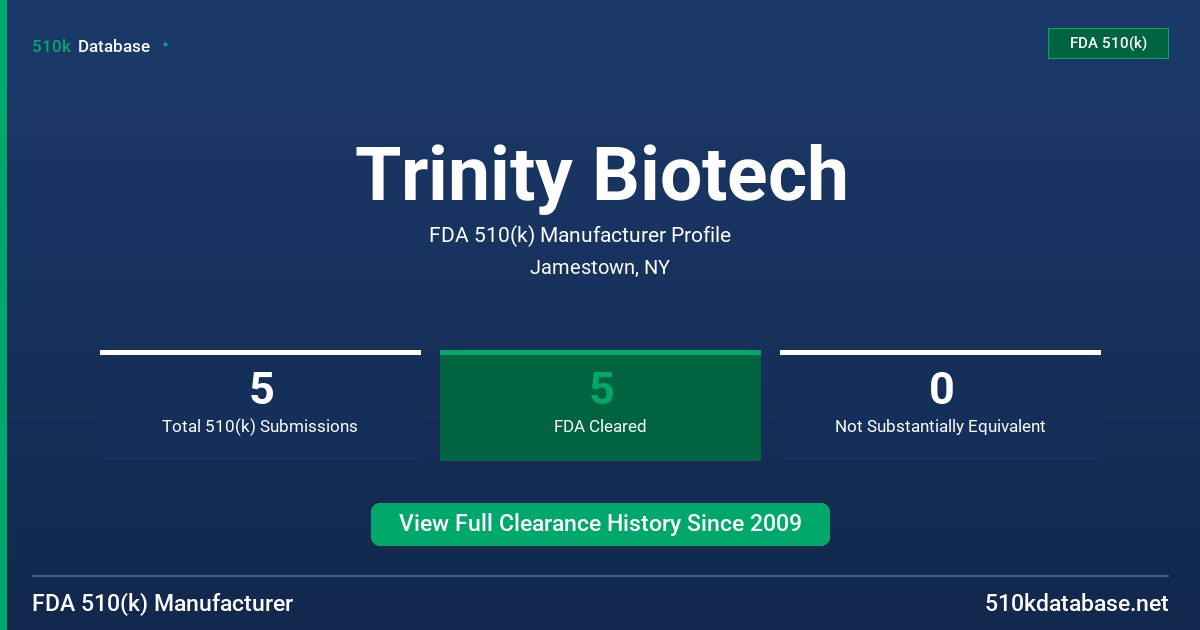 510k Database

FDA 510(k)

Trinity Biotech

FDA 510(k) Manufacturer Profile

Jamestown, NY

5
Total 510(k) Submissions

5
FDA Cleared

0
Not Substantially Equivalent

View Full Clearance History Since 2009

FDA 510(k) Manufacturer

510kdatabase.net